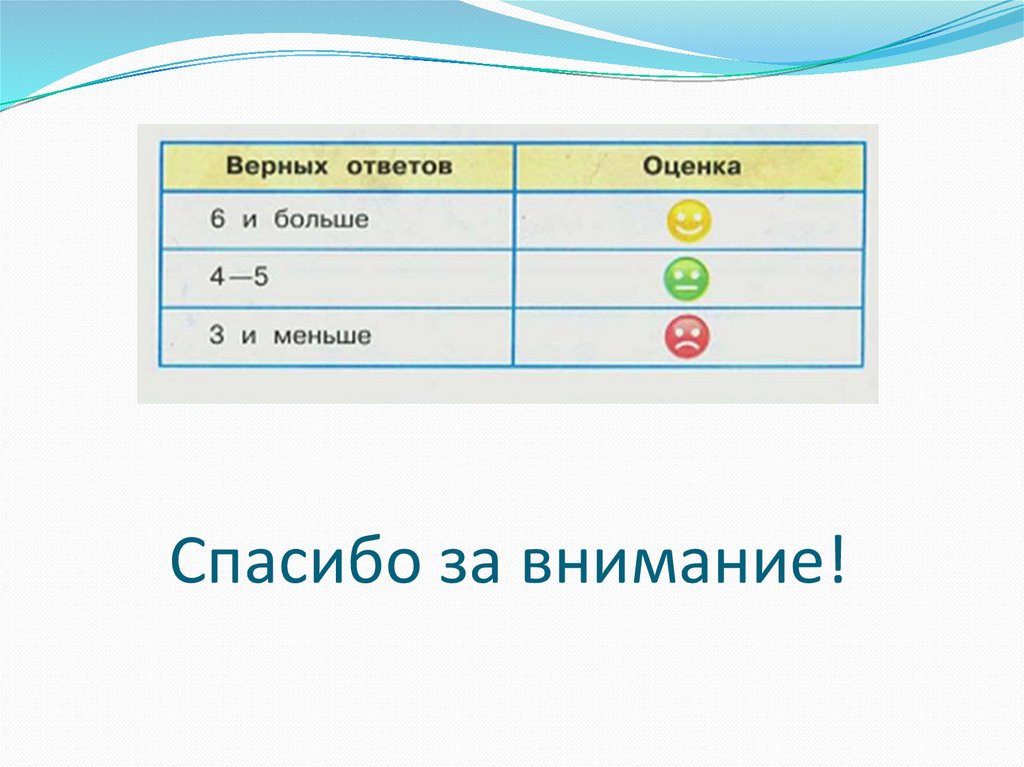 | Верных ответов | Оценка |
|---|---|
| 6 и больше | |
| 4—5 | |
| 3 и меньше | |

Спасибо за внимание!